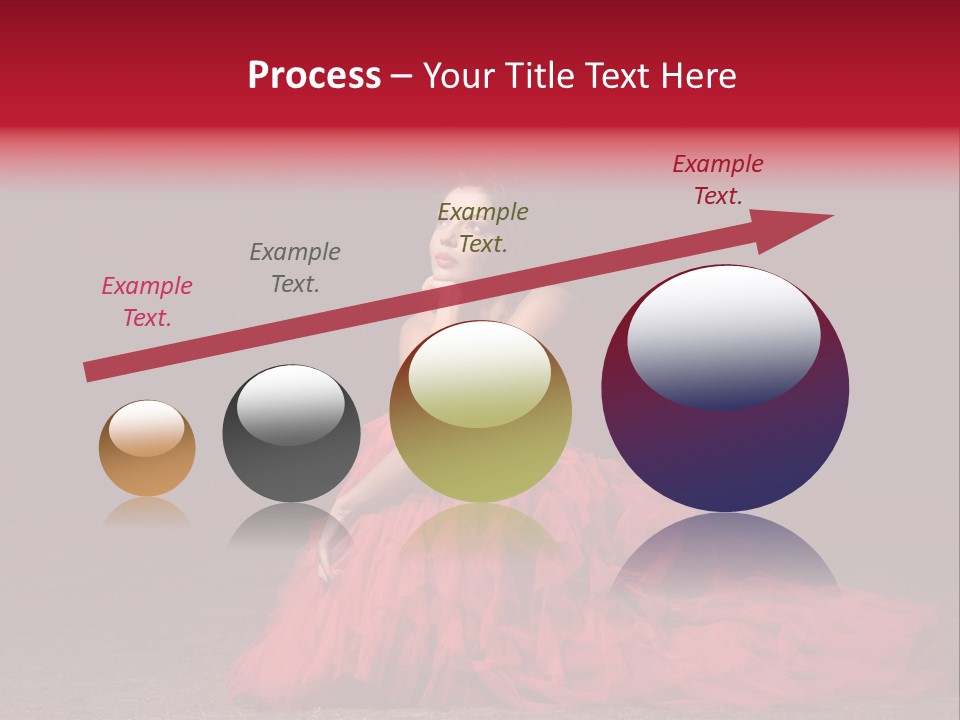 Process – Your Title Text Here

Example Text.

Example Text.

Example Text.

Example Text.